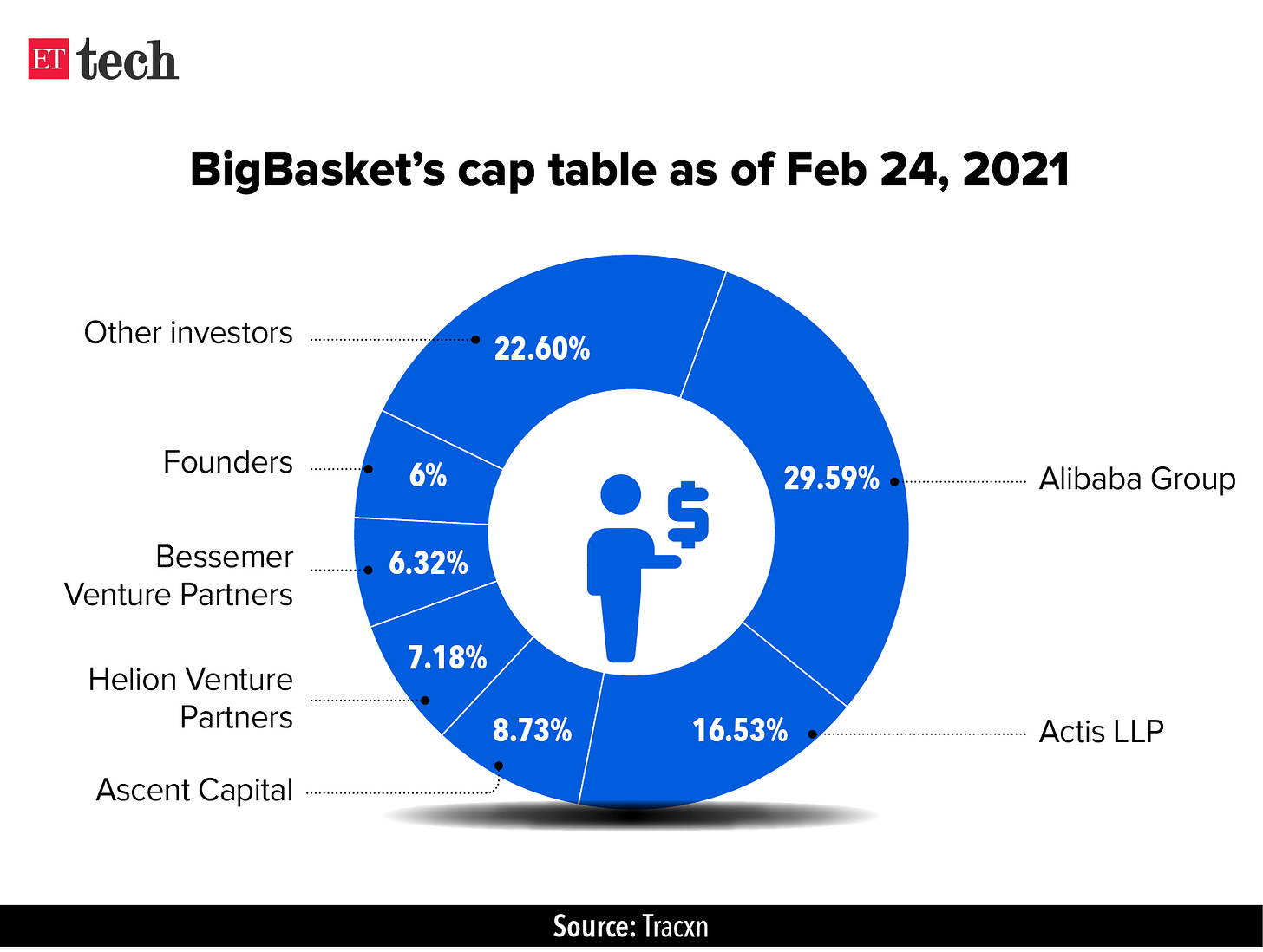 ET tech

BigBasket's cap table as of Feb 24, 2021

Other investors 22.60%

Founders 6%

Bessemer Venture Partners 6.32%

Helion Venture Partners 7.18%

Ascent Capital 8.73%

29.59% Alibaba Group

16.53% Actis LLP

$

Source: Tracxn